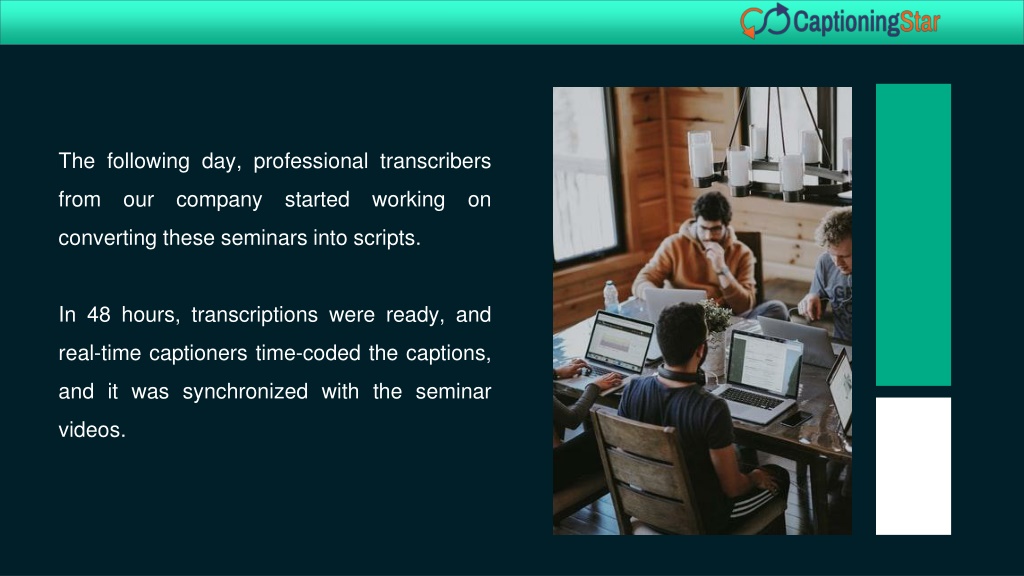 CaptioningStar

The following day, professional transcribers from our company started working on converting these seminars into scripts.

In 48 hours, transcriptions were ready, and real-time captioners time-coded the captions, and it was synchronized with the seminar videos.